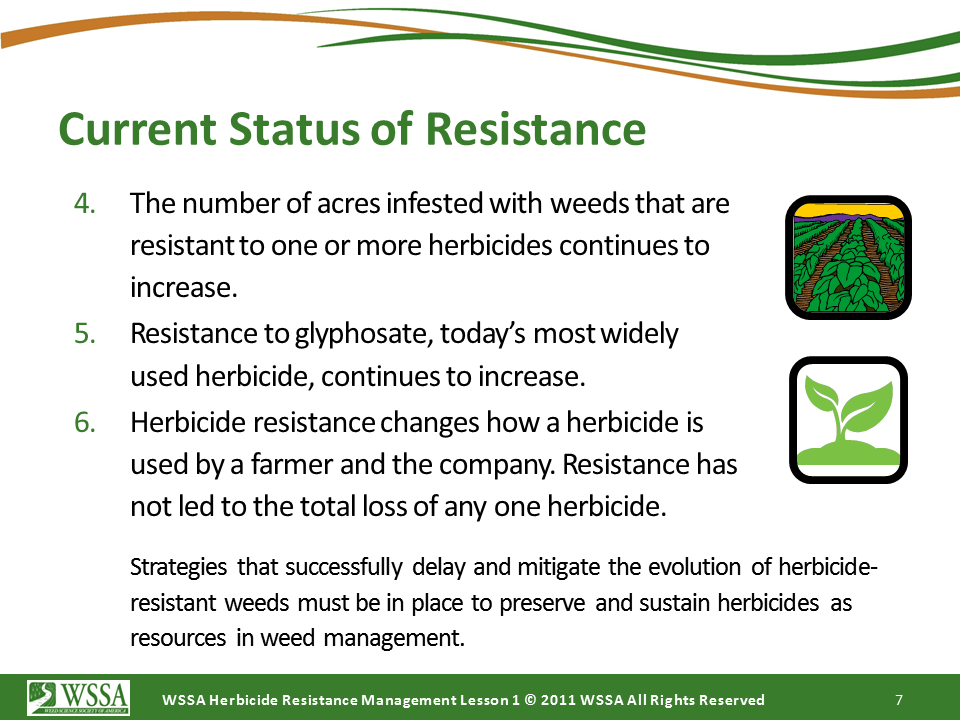 Current Status of Resistance

4. The number of acres infested with weeds that are resistant to one or more herbicides continues to increase.

5. Resistance to glyphosate, today's most widely used herbicide, continues to increase.

6. Herbicide resistance changes how a herbicide is used by a farmer and the company. Resistance has not led to the total loss of any one herbicide.

Strategies that successfully delay and mitigate the evolution of herbicide-resistant weeds must be in place to preserve and sustain herbicides as resources in weed management.

WSSA
WEED SCIENCE SOCIETY OF AMERICA

WSSA Herbicide Resistance Management Lesson 1 © 2011 WSSA All Rights Reserved

7